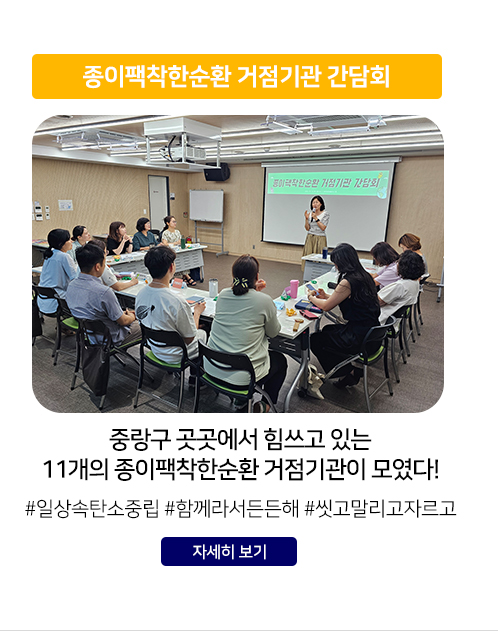 종이팩착한순환 거점기관 간담회

종이팩착한순환 거점기관 간담회

중랑구 곳곳에서 힘쓰고 있는
11개의 종이팩착한순환 거점기관이 모였다!

#일상속탄소중립 #함께라서든든해 #씻고말리고자르고

자세히 보기